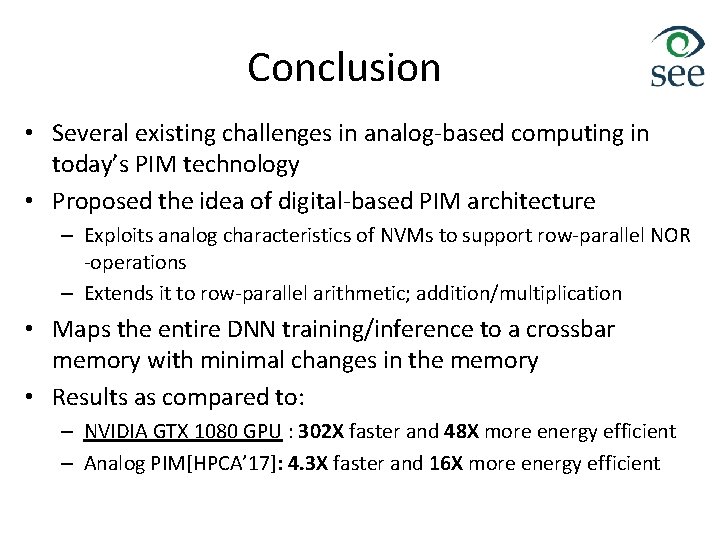 Conclusion

see

• Several existing challenges in analog-based computing in today's PIM technology
• Proposed the idea of digital-based PIM architecture
– Exploits analog characteristics of NVMs to support row-parallel NOR -operations
– Extends it to row-parallel arithmetic; addition/multiplication
• Maps the entire DNN training/inference to a crossbar memory with minimal changes in the memory
• Results as compared to:
– NVIDIA GTX 1080 GPU : 302X faster and 48X more energy efficient
– Analog PIM[HPCA'17]: 4.3X faster and 16X more energy efficient